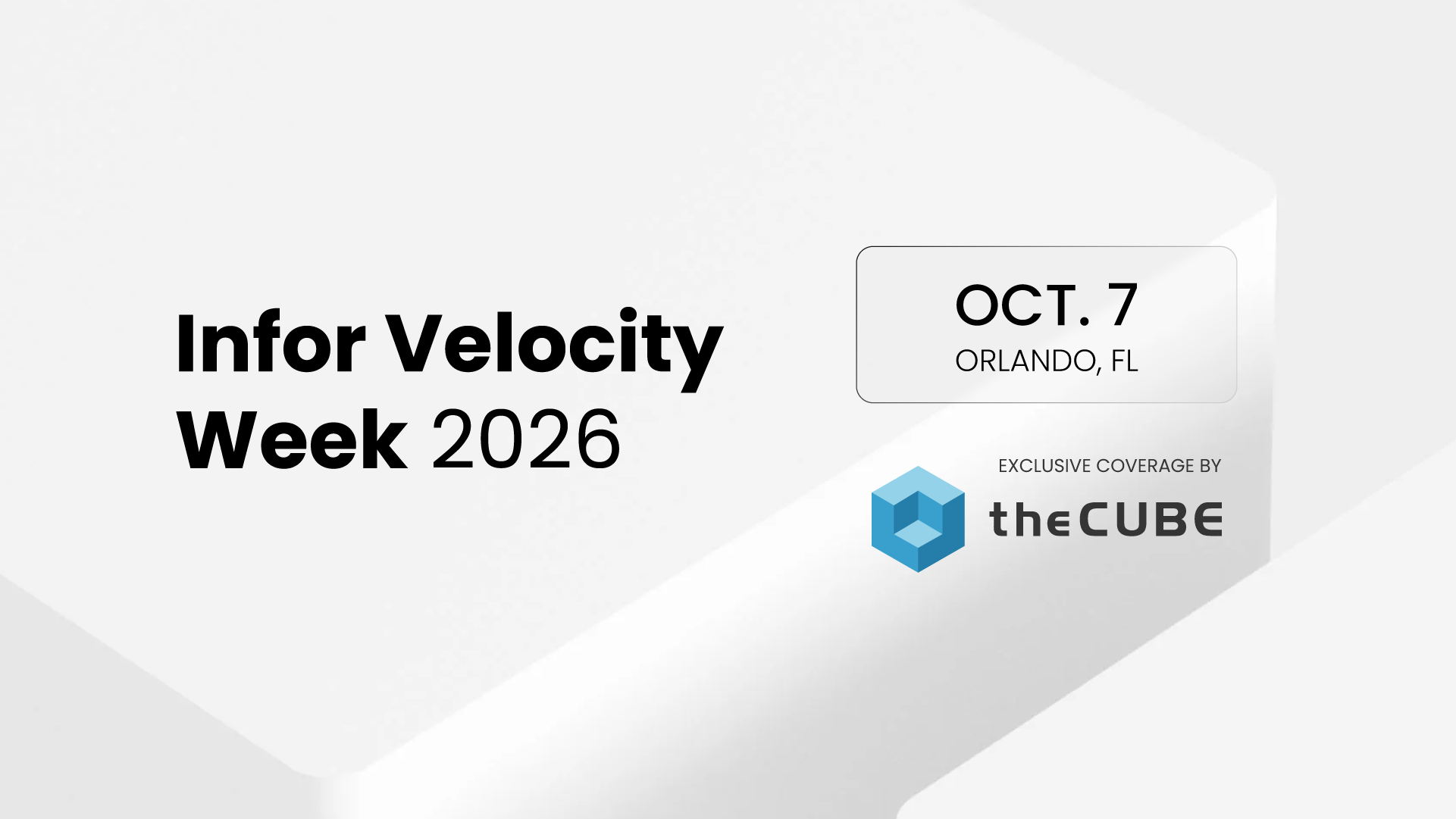 Infor Velocity
Week 2026

OCT. 7
ORLANDO, FL

EXCLUSIVE COVERAGE BY
theCUBE